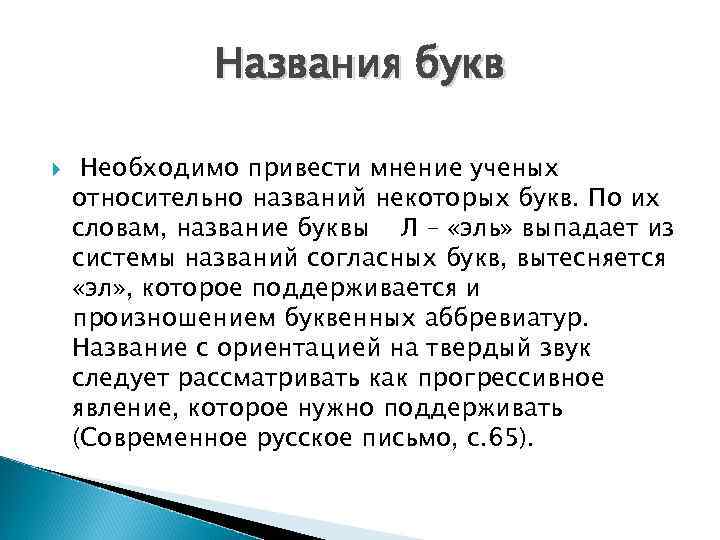 Названия букв

Необходимо привести мнение ученых относительно названий некоторых букв. По их словам, название буквы Л – «эль» выпадает из системы названий согласных букв, вытесняется «эл», которое поддерживается и произношением буквенных аббревиатур. Название с ориентацией на твердый звук следует рассматривать как прогрессивное явление, которое нужно поддерживать (Современное русское письмо, с.65).